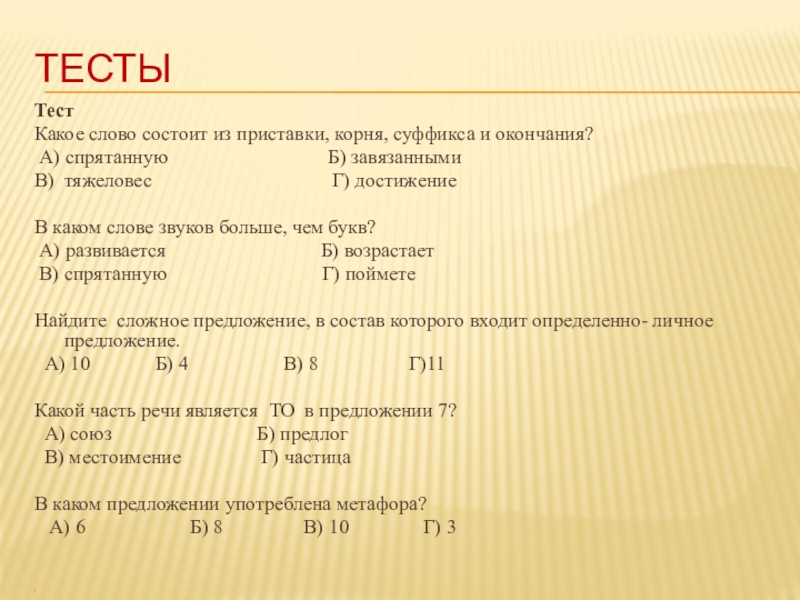 ТЕСТЫ

Тест
Какое слово состоит из приставки, корня, суффикса и окончания?
А) спрятанную Б) завязанными
В) тяжеловес Г) достижение

В каком слове звуков больше, чем букв?
А) развивается Б) возрастает
В) спрятанную Г) поймете

Найдите сложное предложение, в состав которого входит определенно- личное предложение.
А) 10 Б) 4 В) 8 Г)11

Какой часть речи является ТО в предложении 7?
А) союз Б) предлог
В) местоимение Г) частица

В каком предложении употреблена метафора?
А) 6 Б) 8 В) 10 Г) 3